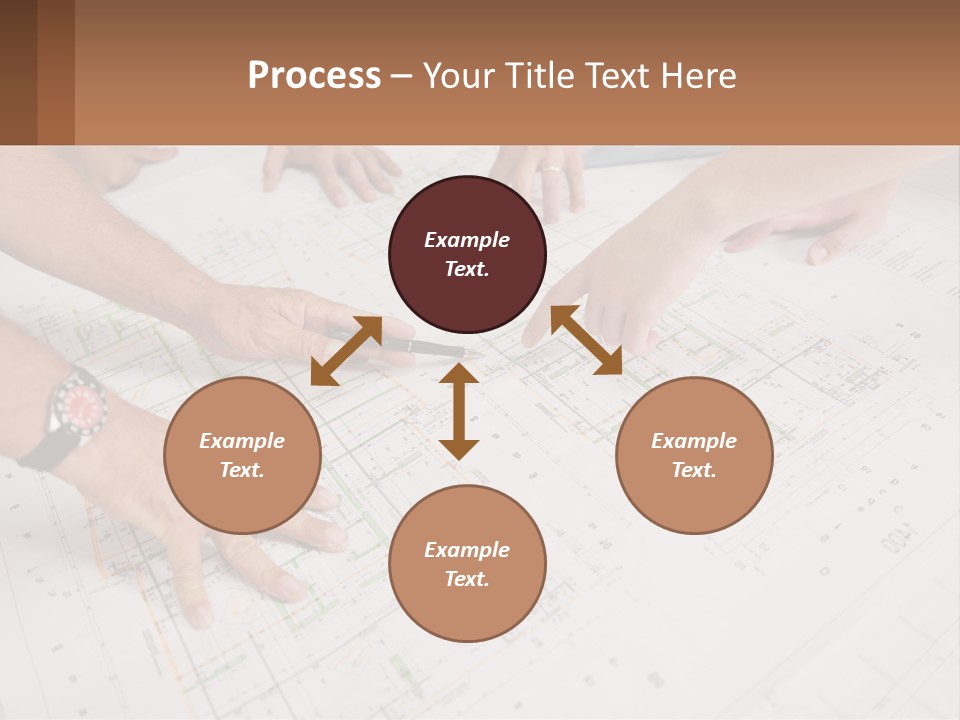 Process – Your Title Text Here

Example Text.

Example Text.

Example Text.

Example Text.